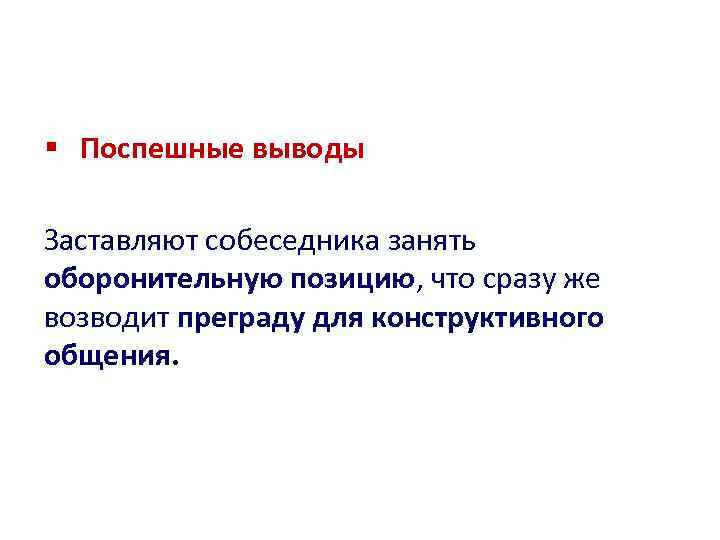 ▪ Поспешные выводы

Заставляют собеседника занять оборонительную позицию, что сразу же возводит преграду для конструктивного общения.